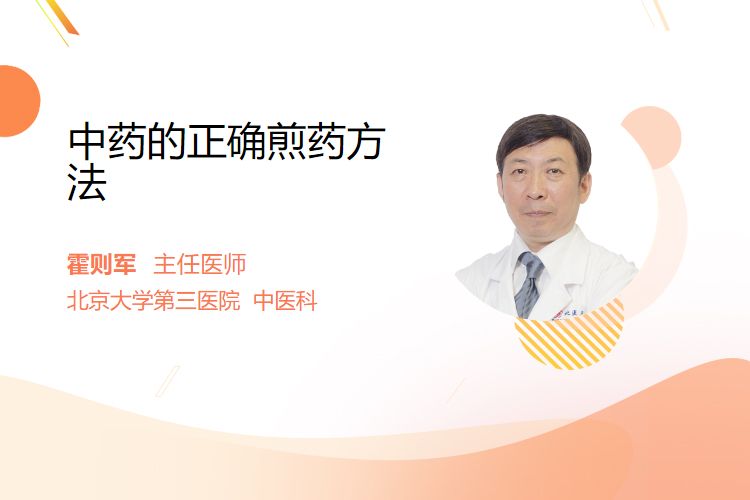 中药的正确煎药方法

霍则军 主任医师
北京大学第三医院 中医科